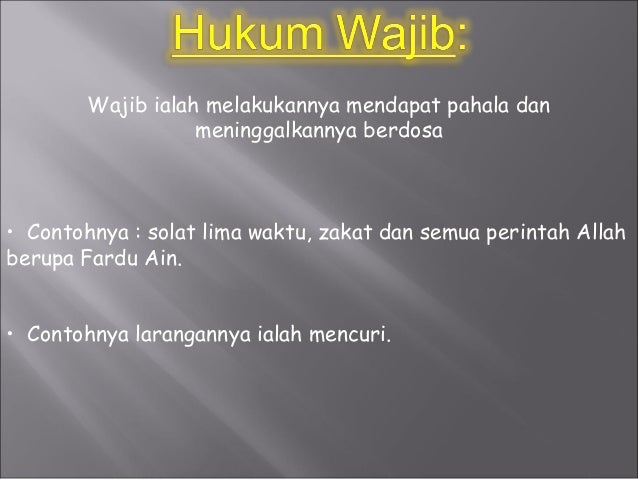 Hukum Wajib:

Wajib ialah melakukannya mendapat pahala dan meninggalkannya berdosa

• Contohnya : solat lima waktu, zakat dan semua perintah Allah berupa Fardu Ain.

• Contohnya larangannya ialah mencuri.